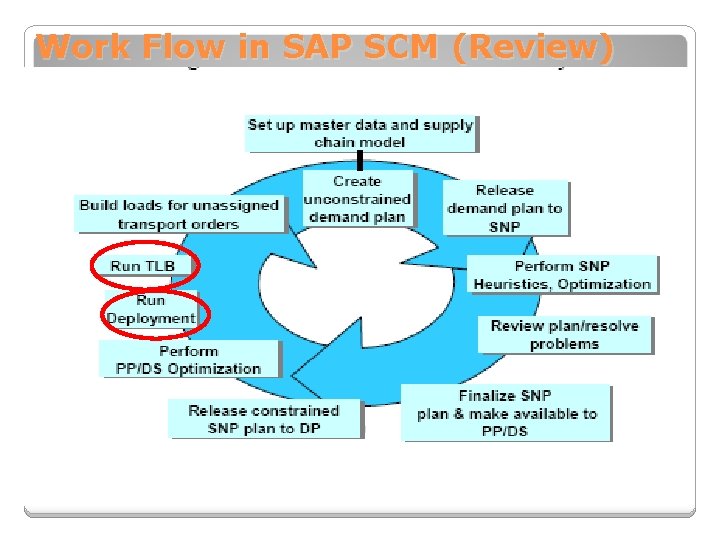 Work Flow in SAP SCM (Review)

Set up master data and supply chain model

Create unconstrained demand plan

Release demand plan to SNP

Perform SNP Heuristics, Optimization

Review plan/resolve problems

Finalize SNP plan & make available to PP/DS

Release constrained SNP plan to DP

Perform PP/DS Optimization

Run Deployment

Run TLB

Build loads for unassigned transport orders